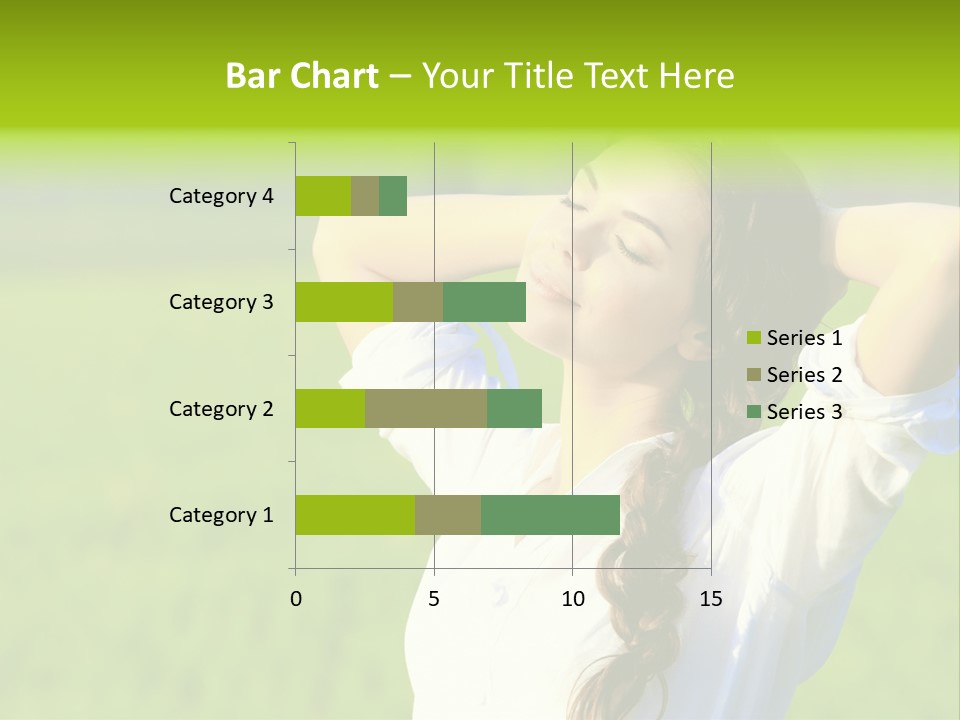 Bar Chart – Your Title Text Here

Category 4
Category 3
Category 2
Category 1

0
5
10
15

Series 1
Series 2
Series 3